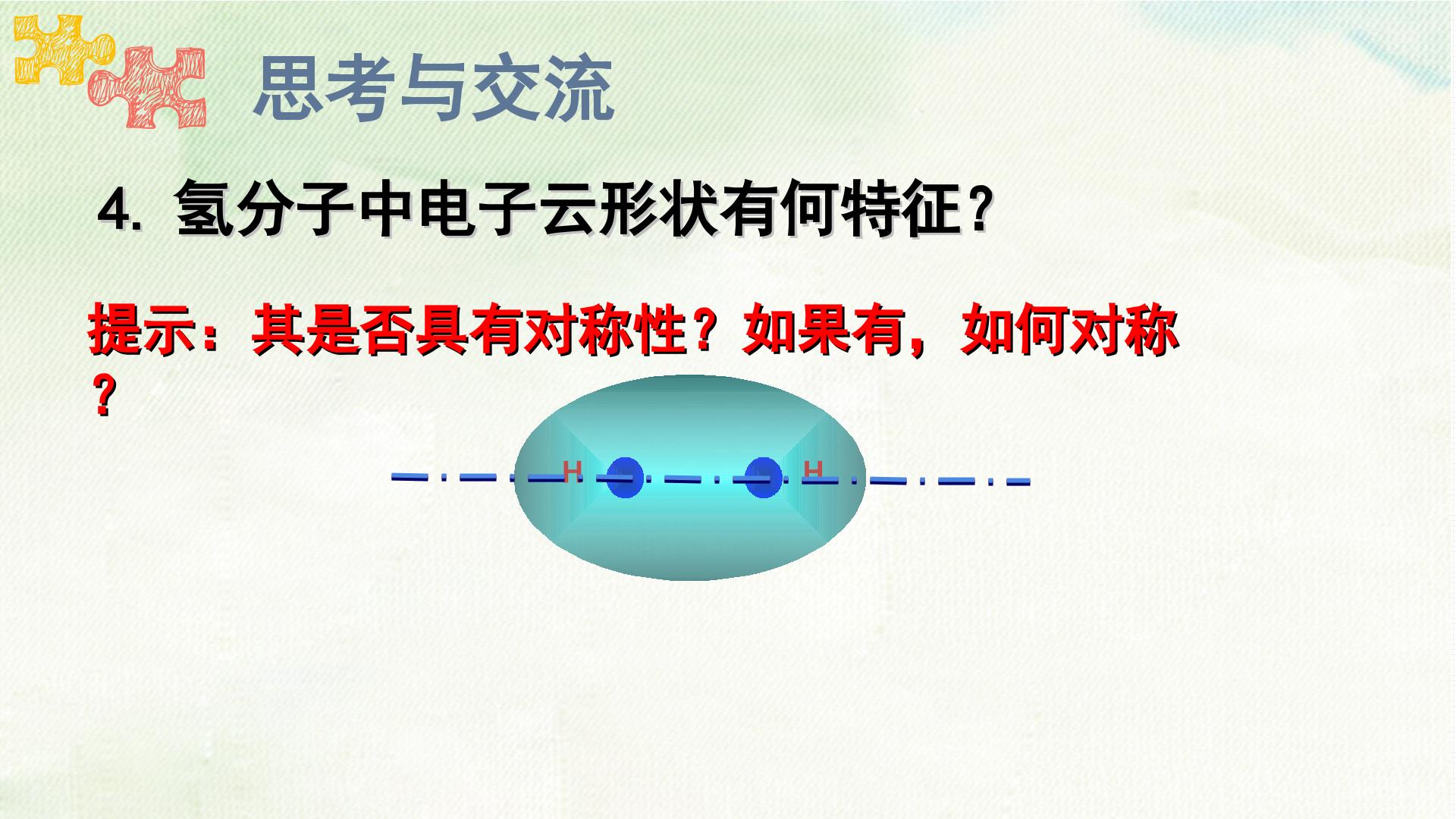 思考与交流

4. 氢分子中电子云形状有何特征？

提示：其是否具有对称性？如果有，如何对称？

H H